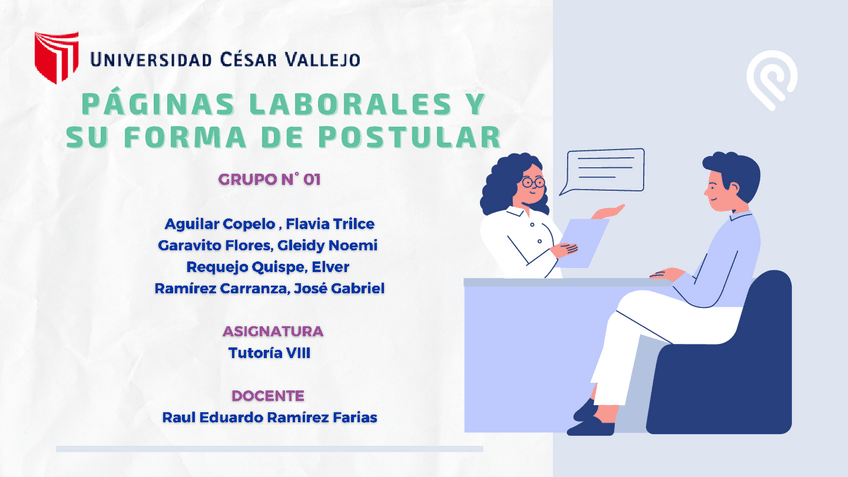 UNIVERSIDAD CÉSAR VALLEJO

PÁGINAS LABORALES Y SU FORMA DE POSTULAR

GRUPO N° 01

Aguilar Copelo , Flavia Trilce
Garavito Flores, Gleidy Noemi
Requejo Quispe, Elver
Ramírez Carranza, José Gabriel

ASIGNATURA
Tutoría VIII

DOCENTE
Raul Eduardo Ramírez Farias